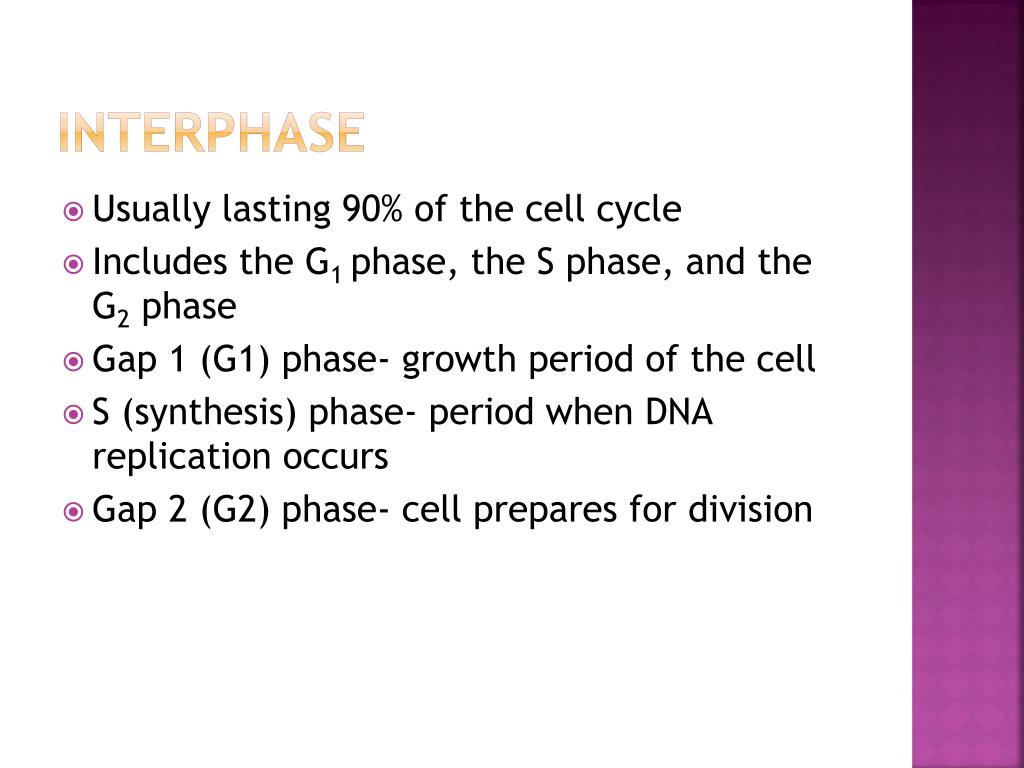 INTERPHASE

Usually lasting 90% of the cell cycle

Includes the $G_1$ phase, the S phase, and the $G_2$ phase

Gap 1 (G1) phase- growth period of the cell

S (synthesis) phase- period when DNA replication occurs

Gap 2 (G2) phase- cell prepares for division